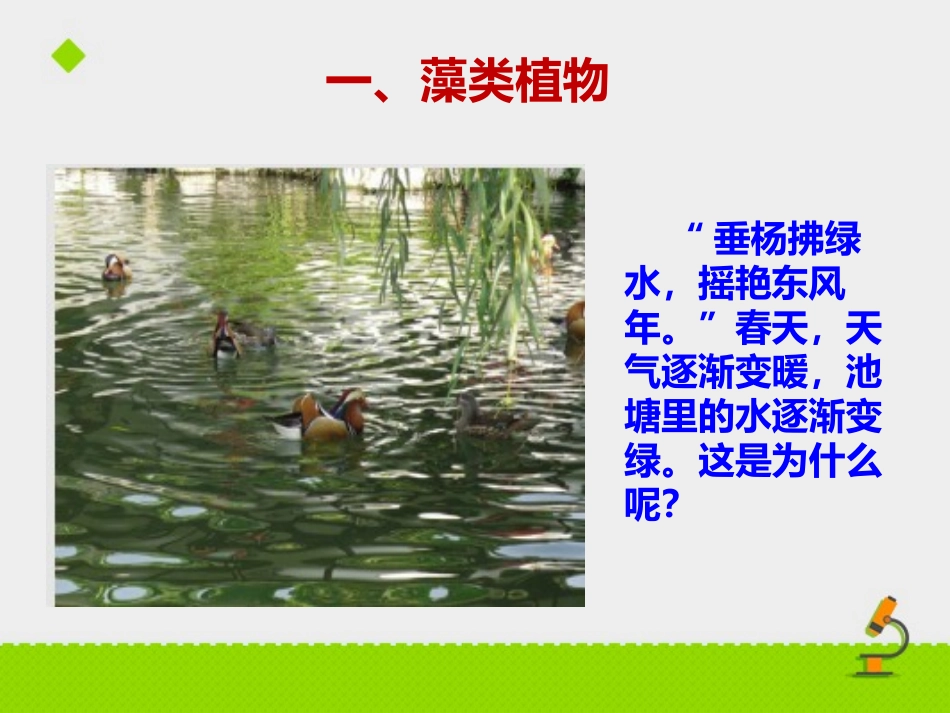 一、藻类植物

“垂杨拂绿水，摇艳东风年。”春天，天气逐渐变暖，池塘里的水逐渐变绿。这是为什么呢?